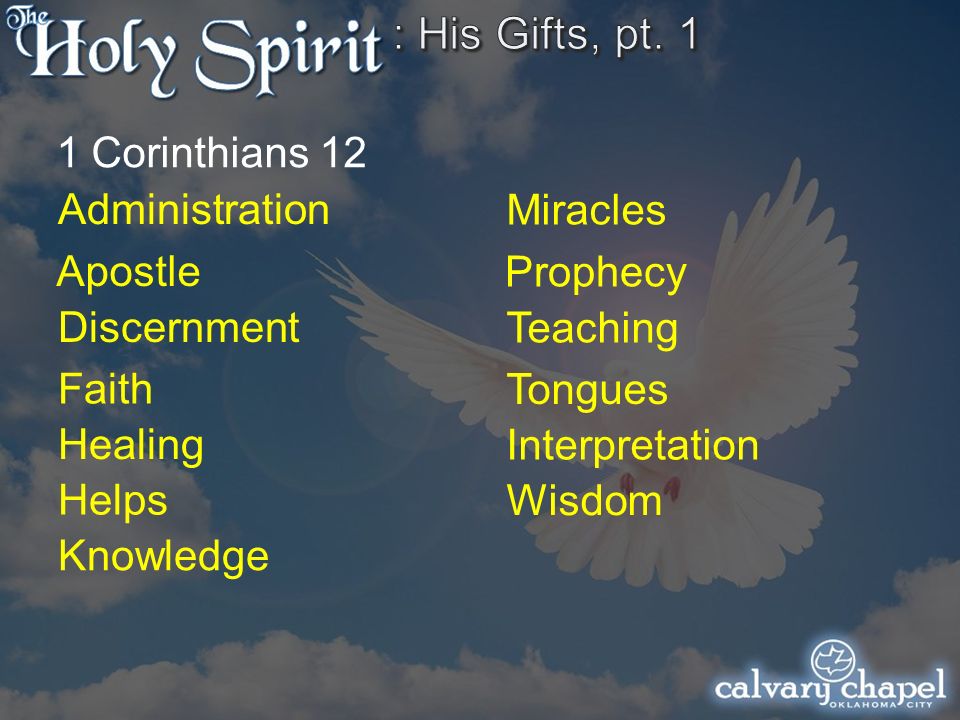 The Holy Spirit : His Gifts, pt. 1

1 Corinthians 12

Administration
Apostle
Discernment
Faith
Healing
Helps
Knowledge

Miracles
Prophecy
Teaching
Tongues
Interpretation
Wisdom

calvary chapel
OKLAHOMA CITY